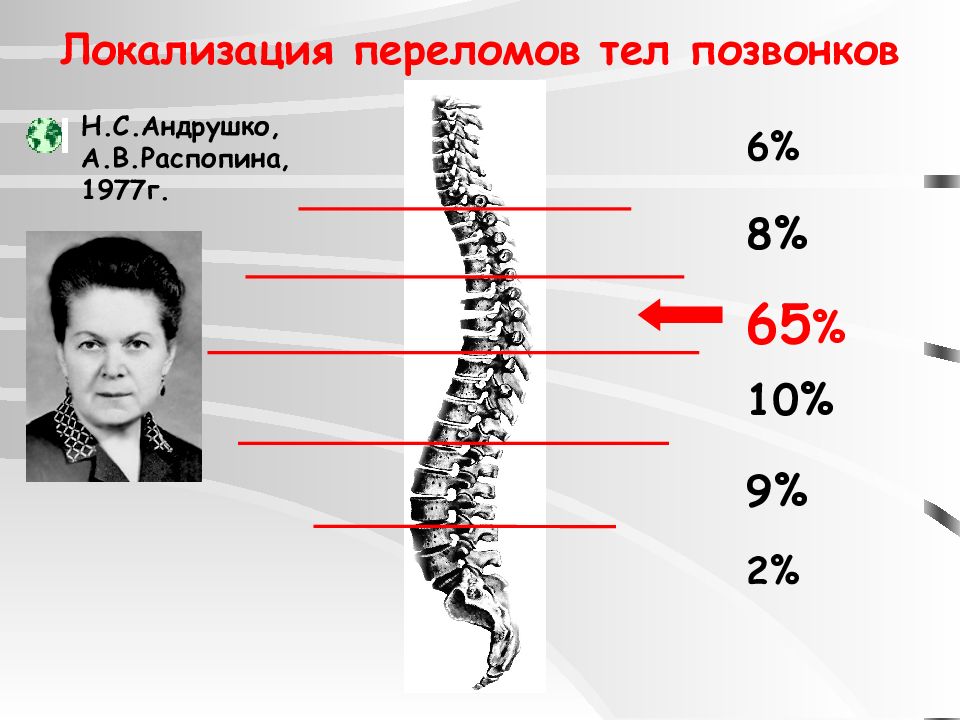 Локализация переломов тел позвонков

Н.С.Андрушко,
А.В.Распопина,
1977г.

6%

8%

65%

10%

9%

2%